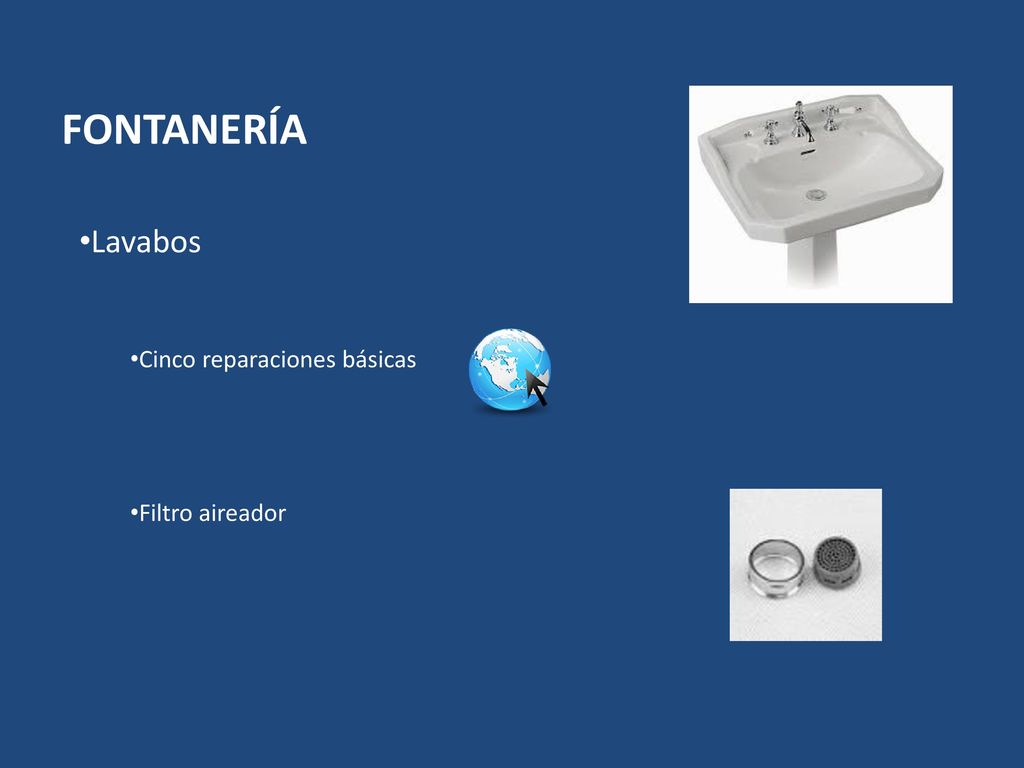 FONTANERÍA

•Lavabos

•Cinco reparaciones básicas

•Filtro aireador